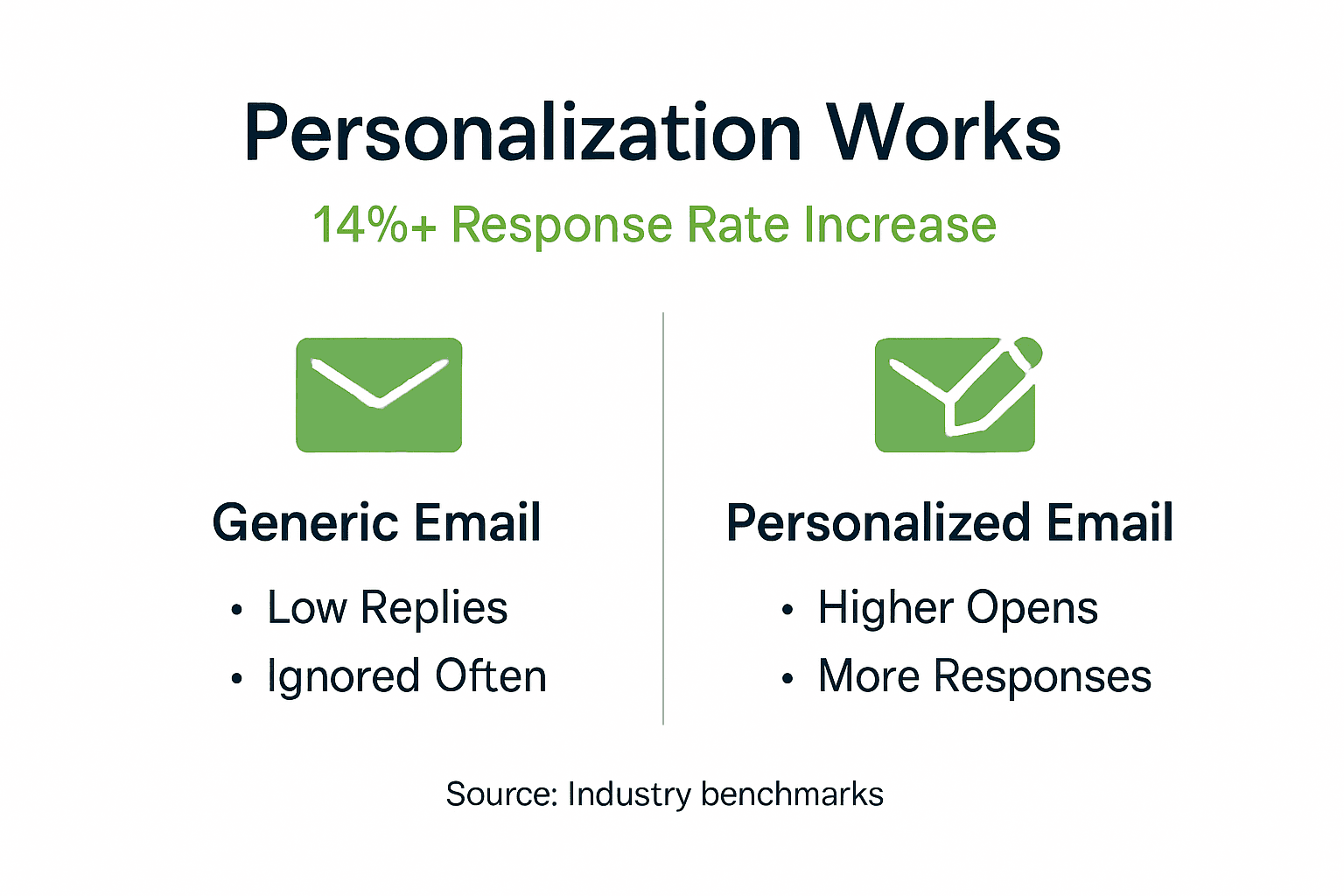 Personalization Works

14%+ Response Rate Increase

Generic Email

• Low Replies
• Ignored Often

Personalized Email

• Higher Opens
• More Responses

Source: Industry benchmarks